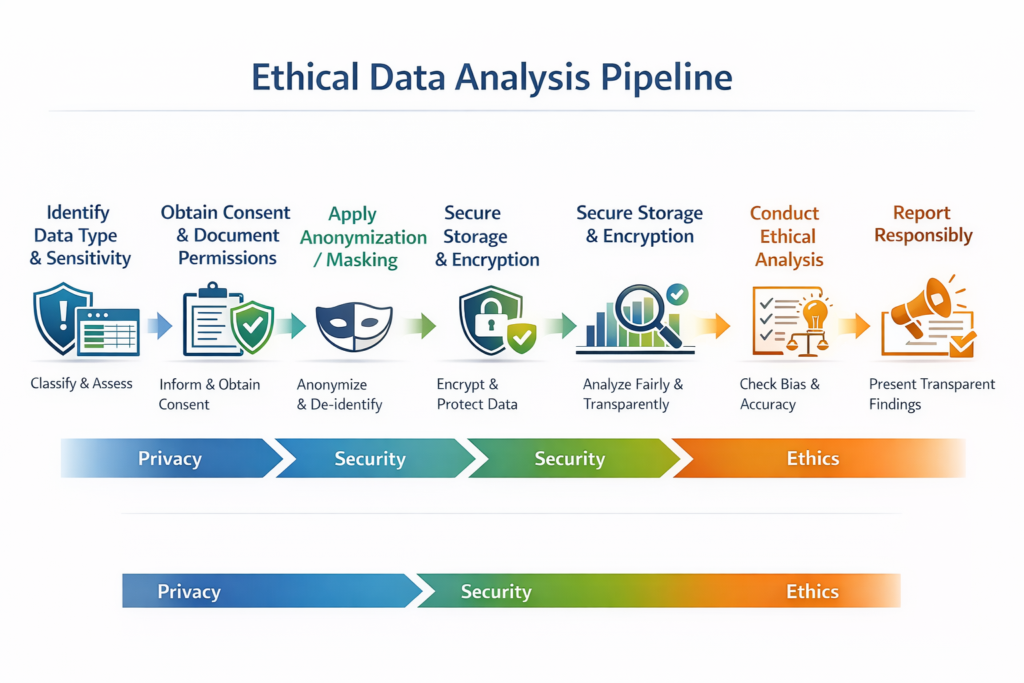 Ethical Data Analysis Pipeline

Identify Data Type & Sensitivity

Obtain Consent & Document Permissions

Apply Anonymization / Masking

Secure Storage & Encryption

Secure Storage & Encryption

Conduct Ethical Analysis

Report Responsibly

Classify & Assess

Inform & Obtain Consent

Anonymize & De-identify

Encrypt & Protect Data

Analyze Fairly & Transparently

Check Bias & Accuracy

Present Transparent Findings

Privacy

Security

Security

Ethics

Privacy

Security

Ethics